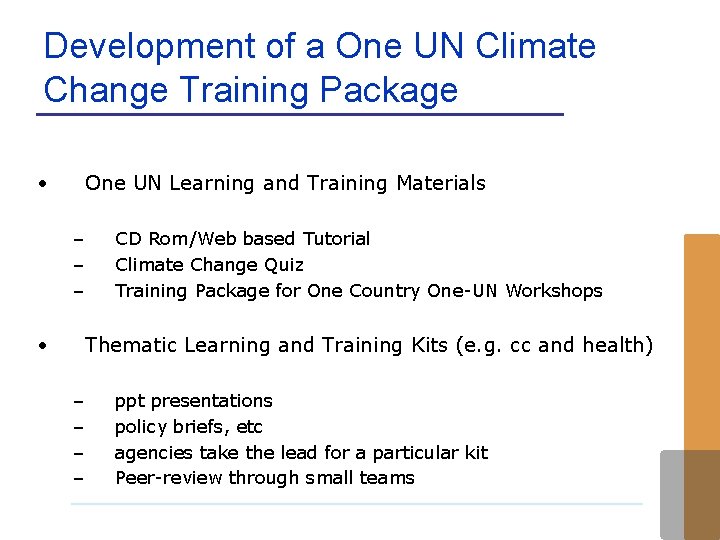 Development of a One UN Climate Change Training Package

• One UN Learning and Training Materials

– CD Rom/Web based Tutorial
– Climate Change Quiz
– Training Package for One Country One-UN Workshops

• Thematic Learning and Training Kits (e.g. cc and health)

– ppt presentations
– policy briefs, etc
– agencies take the lead for a particular kit
– Peer-review through small teams